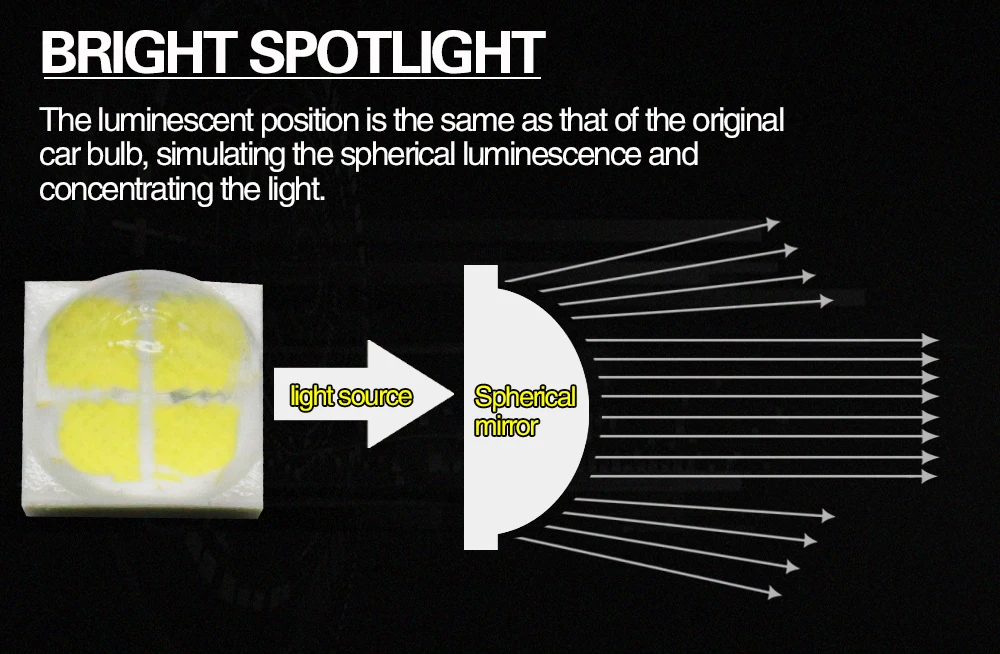 BRIGHT SPOTLIGHT

The luminescent position is the same as that of the original car bulb, simulating the spherical luminescence and concentrating the light.

light source

Spherical mirror